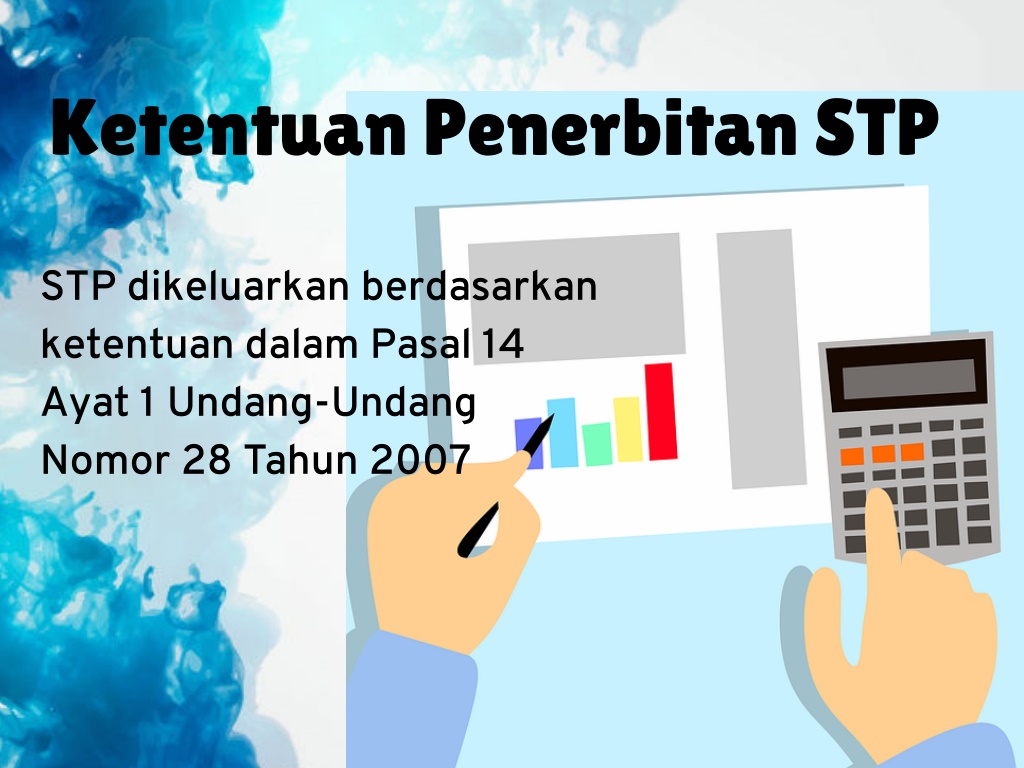 Ketentuan Penerbitan STP

STP dikeluarkan berdasarkan ketentuan dalam Pasal 14 Ayat 1 Undang-Undang Nomor 28 Tahun 2007